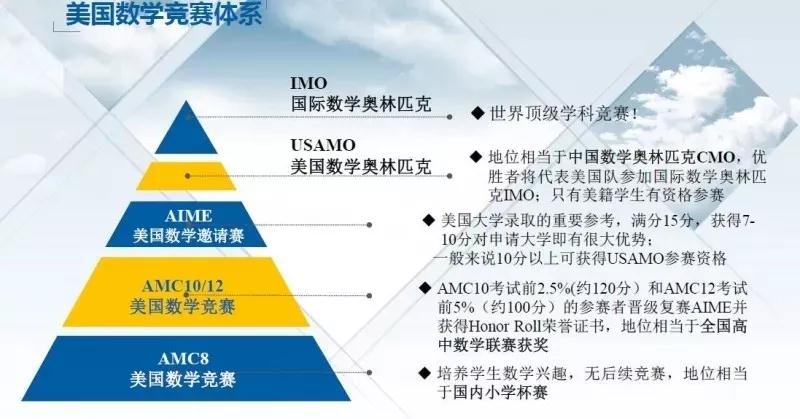 美国数学竞赛体系

IMO
国际数学奥林匹克

◆ 世界顶级学科竞赛！

USAMO
美国数学奥林匹克

◆ 地位相当于中国数学奥林匹克CMO，优胜者将代表美国队参加国际数学奥林匹克IMO；只有美籍学生有资格参赛

AIME
美国数学邀请赛

◆ 美国大学录取的重要参考，满分15分，获得7-10分对申请大学即有很大优势；
一般来说10分以上可获得USAMO参赛资格

AMC10/12
美国数学竞赛

◆ AMC10考试前2.5%(约120分）和AMC12考试前5%（约100分）的参赛者晋级复赛AIME并获得Honor Roll荣誉证书，地位相当于全国高中数学联赛获奖

AMC8
美国数学竞赛

◆ 培养学生数学兴趣，无后续竞赛，地位相当于国内小学杯赛